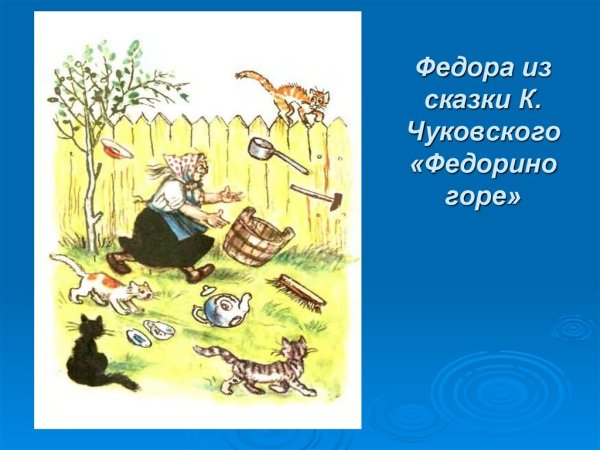 Федора из сказки К. Чуковского «Федорино горе»